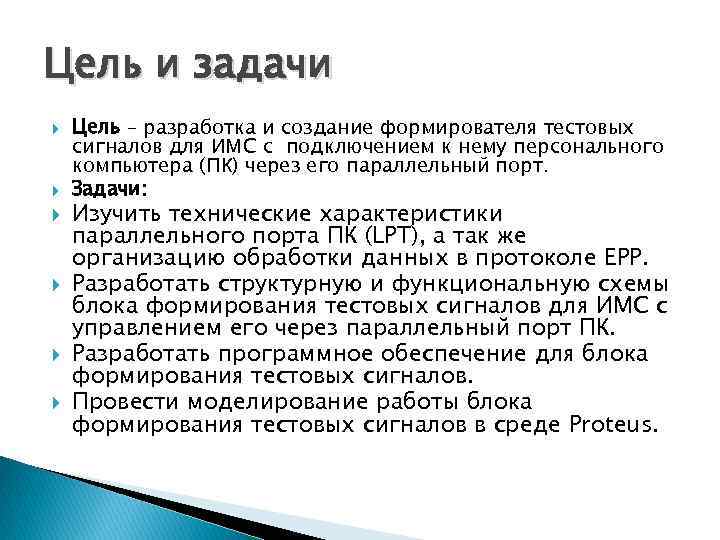 Цель и задачи

Цель – разработка и создание формирователя тестовых сигналов для ИМС с  подключением к нему персонального компьютера (ПК) через его параллельный порт.

Задачи:

Изучить технические характеристики параллельного порта ПК (LPT), а так же организацию обработки данных в протоколе EPP.

Разработать структурную и функциональную схемы блока формирования тестовых сигналов для ИМС с управлением его через параллельный порт ПК.

Разработать программное обеспечение для блока формирования тестовых сигналов.

Провести моделирование работы блока формирования тестовых сигналов в среде Proteus.